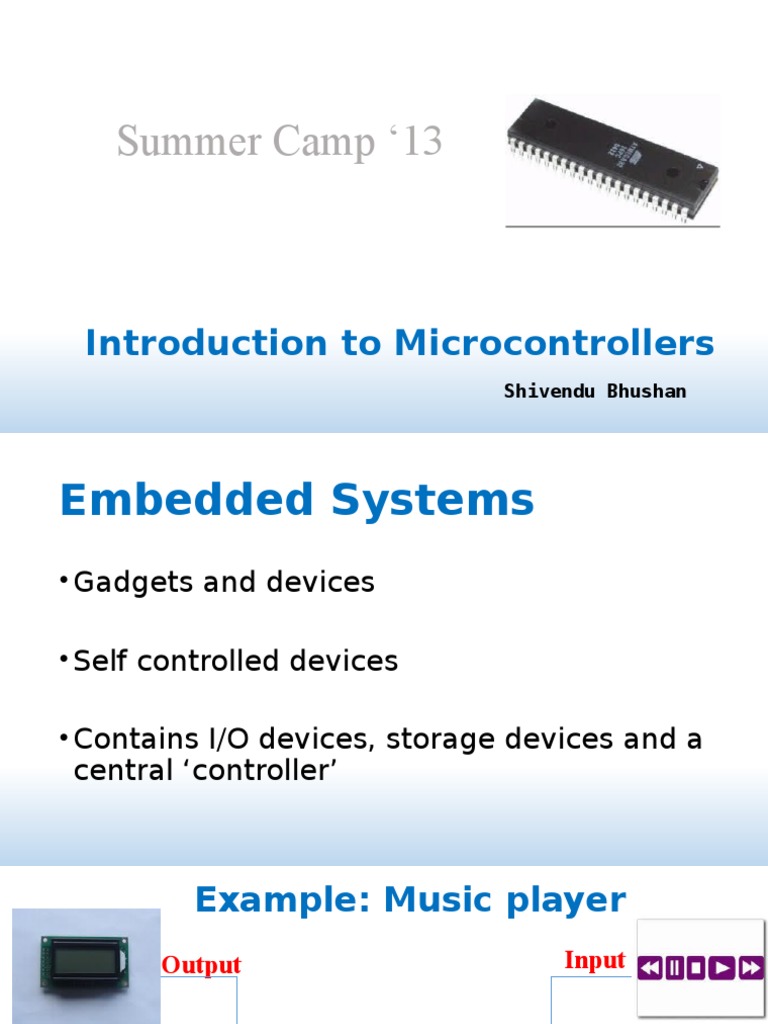 Summer Camp ‘13

Introduction to Microcontrollers

Shivendu Bhushan

Embedded Systems

• Gadgets and devices

• Self controlled devices

• Contains I/O devices, storage devices and a central ‘controller’

Example: Music player

Output

Input